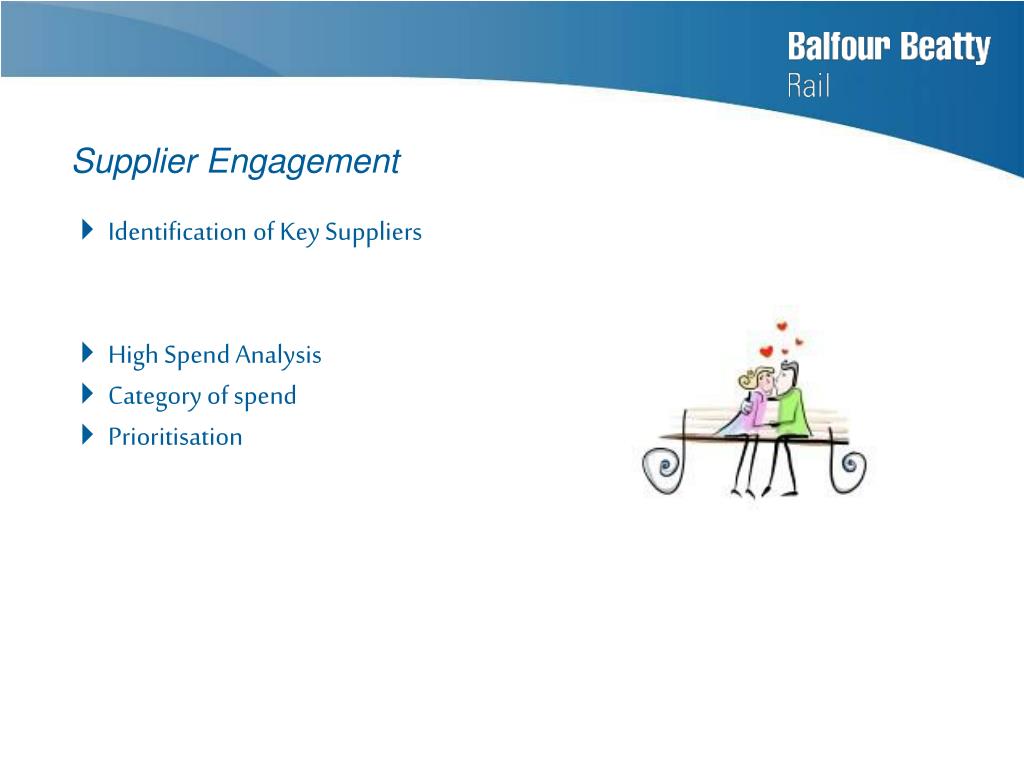 Balfour Beatty
Rail

Supplier Engagement

Identification of Key Suppliers

High Spend Analysis

Category of spend

Prioritisation